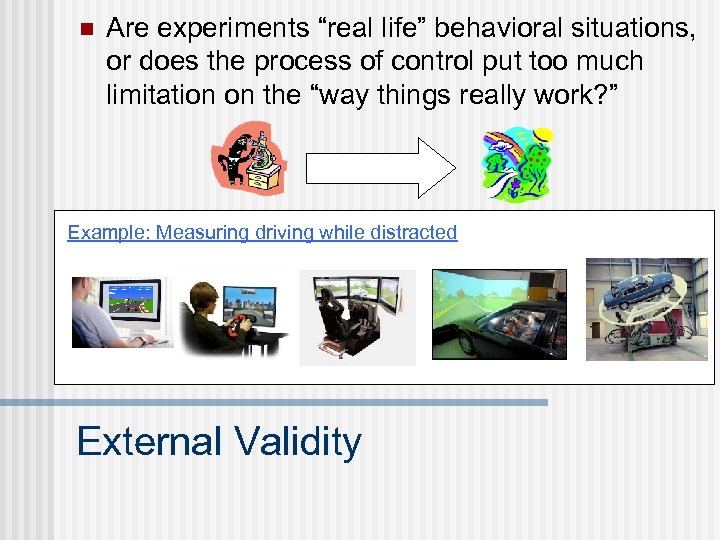 Are experiments “real life” behavioral situations, or does the process of control put too much limitation on the “way things really work?”

Example: Measuring driving while distracted

External Validity